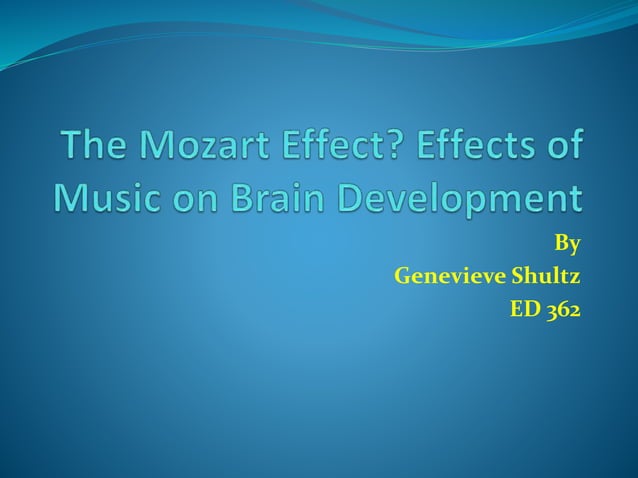 The Mozart Effect? Effects of Music on Brain Development

By
Genevieve Shultz
ED 362